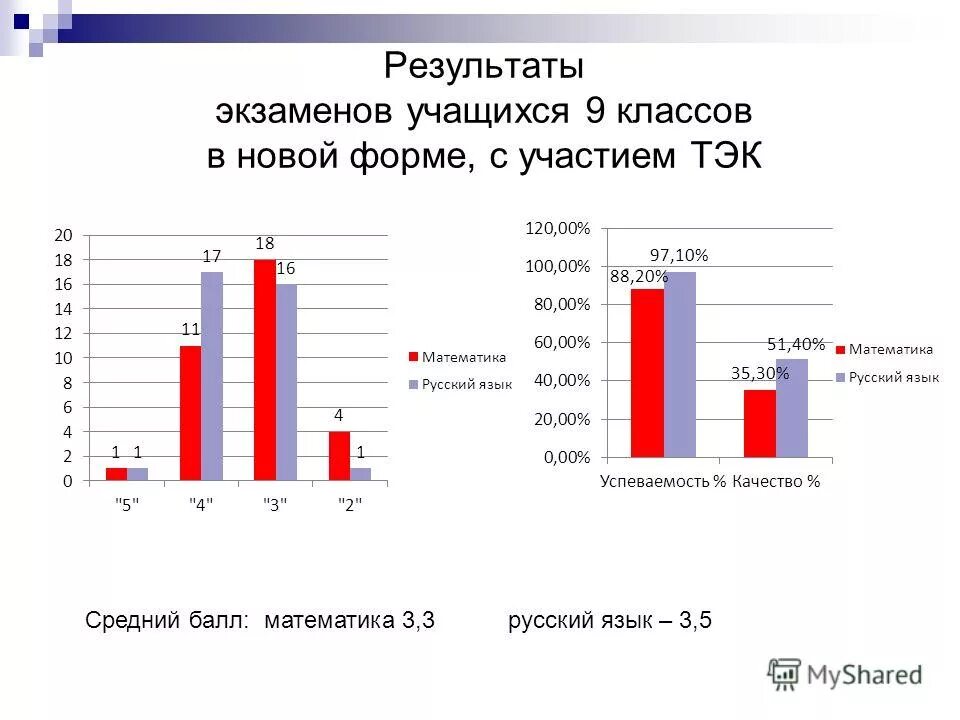 Результаты экзаменов учащихся 9 классов в новой форме, с участием ТЭК

20
18
16
14
12
10
8
6
4
2
0

1 1
11 17
18 16
4 1

"5" "4" "3" "2"

Математика
Русский язык

120,00%
100,00%
80,00%
60,00%
40,00%
20,00%
0,00%

88,20% 97,10%
35,30% 51,40%

Успеваемость % Качество %

Математика
Русский язык

Средний балл: математика 3,3 русский язык – 3,5

MyShared